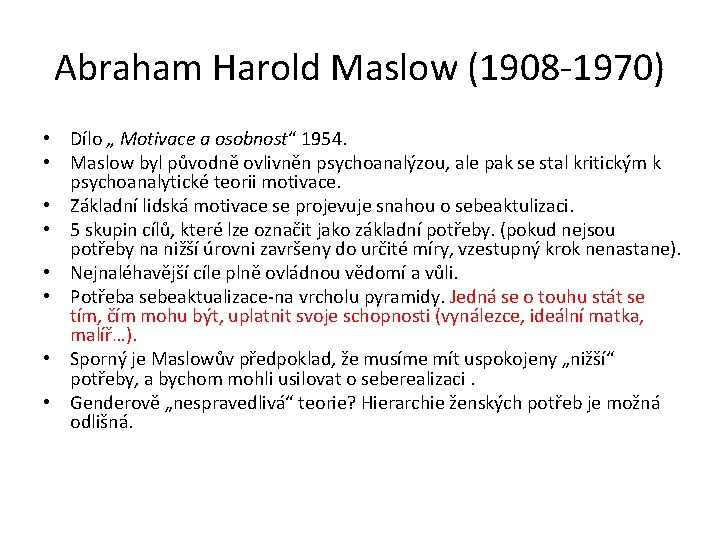 Abraham Harold Maslow (1908-1970)

• Dílo „ Motivace a osobnost“ 1954.
• Maslow byl původně ovlivněn psychoanalýzou, ale pak se stal kritickým k psychoanalytické teorii motivace.
• Základní lidská motivace se projevuje snahou o sebeaktulizaci.
• 5 skupin cílů, které lze označit jako základní potřeby. (pokud nejsou potřeby na nižší úrovni završeny do určité míry, vzestupný krok nenastane).
• Nejnaléhavější cíle plně ovládnou vědomí a vůli.
• Potřeba sebeaktualizace-na vrcholu pyramidy. Jedná se o touhu stát se tím, čím mohu být, uplatnit svoje schopnosti (vynálezce, ideální matka, malíř…).
• Sporný je Maslowův předpoklad, že musíme mít uspokojeny „nižší“ potřeby, a bychom mohli usilovat o seberealizaci .
• Genderově „nespravedlivá“ teorie? Hierarchie ženských potřeb je možná odlišná.